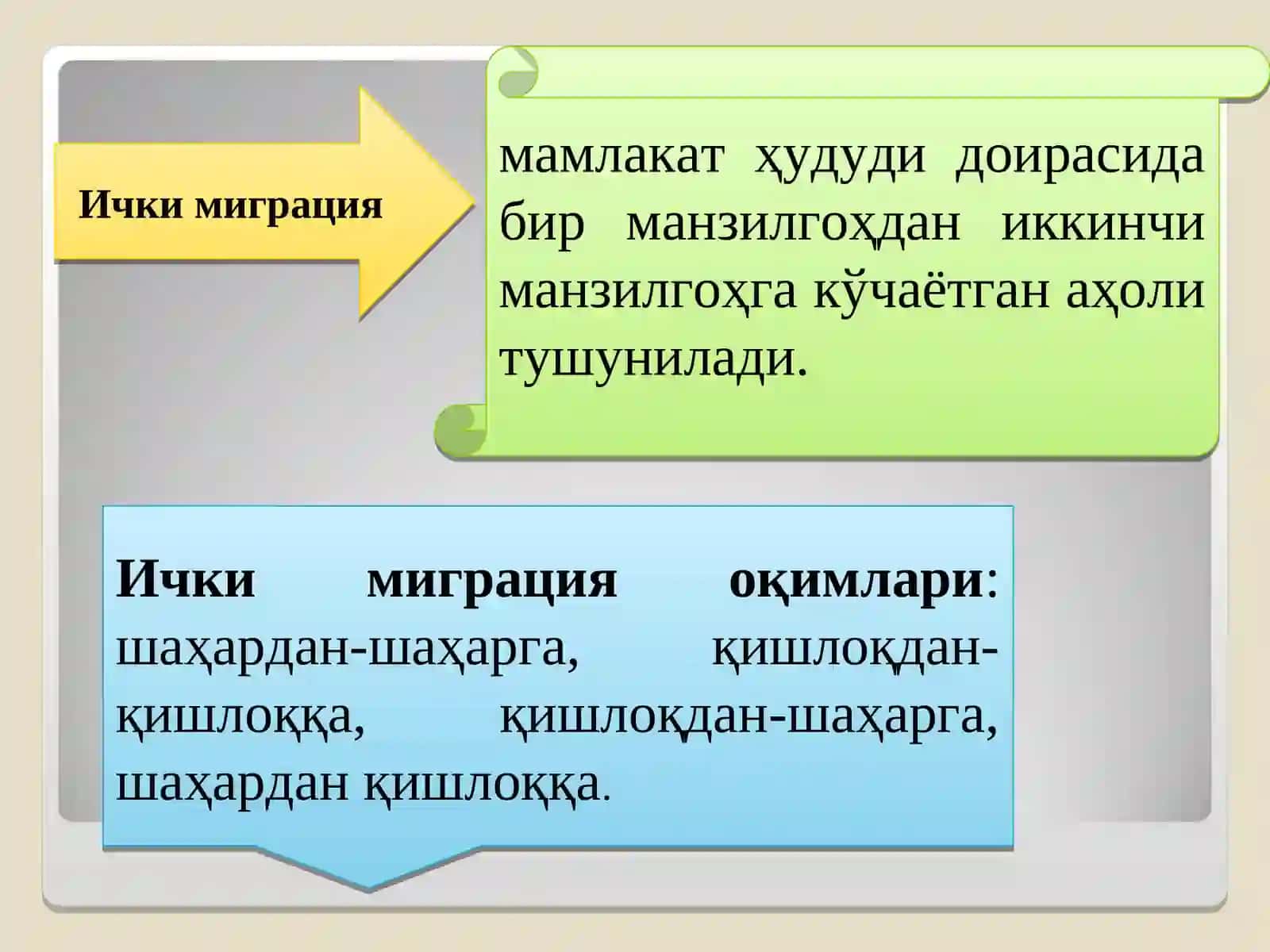 Ички миграция

мамлакат ҳудуди доирасида бир манзилгоҳдан иккинчи манзилгоҳга кўчаётган аҳоли тушунилади.

Ички миграция оқимлари: шаҳардан-шаҳарга, қишлоқдан-қишлоққа, қишлоқдан-шаҳарга, шаҳардан қишлоққа.